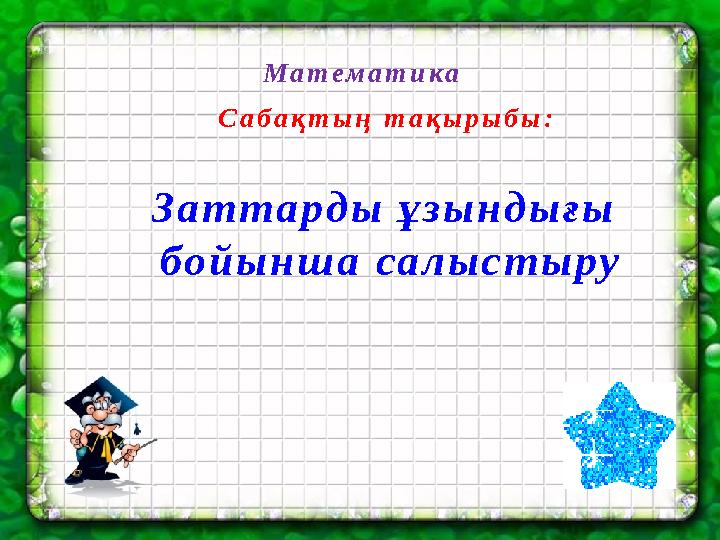 Математика

Сабақтың тақырыбы:

Заттарды ұзындығы бойынша салыстыру